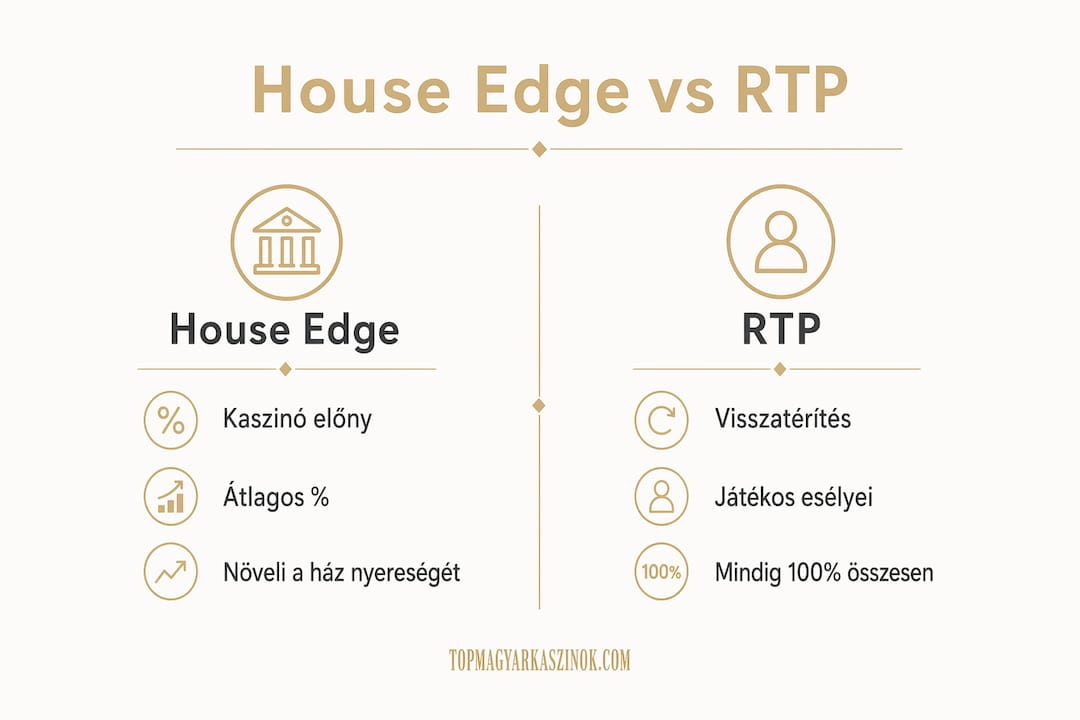 House Edge vs RTP

House Edge

%

Kaszinó előny

Átlagos %

Növeli a ház nyereségét

RTP

Visszatérítés

Játékos esélyei

100%

Mindig 100% összesen

TOPMAGYARKASZINOK.COM